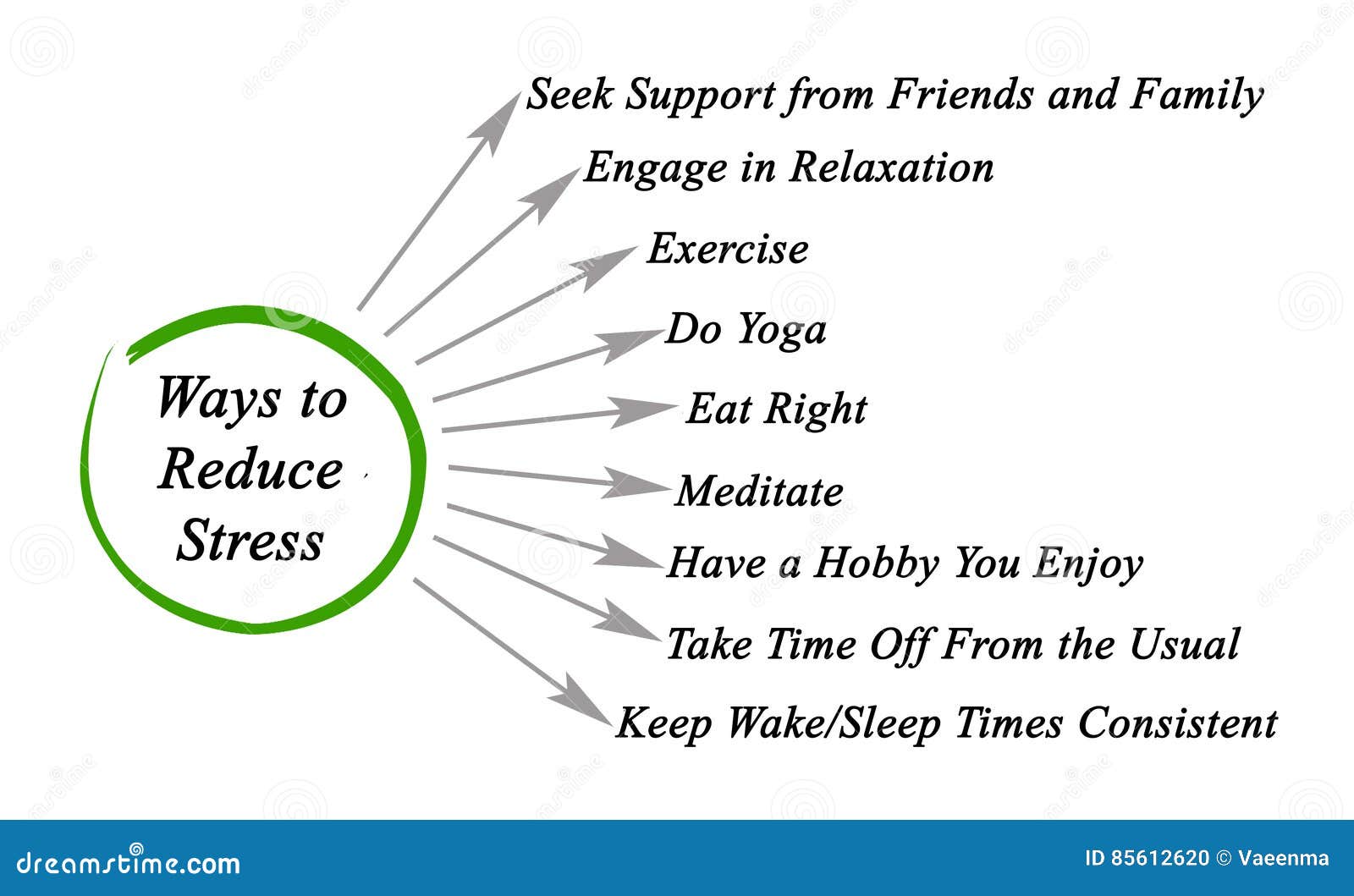 Ways to Reduce Stress

Seek Support from Friends and Family
Engage in Relaxation
Exercise
Do Yoga
Eat Right
Meditate
Have a Hobby You Enjoy
Take Time Off From the Usual
Keep Wake/Sleep Times Consistent

dreamstime.com
ID 85612620 © Vaeenma